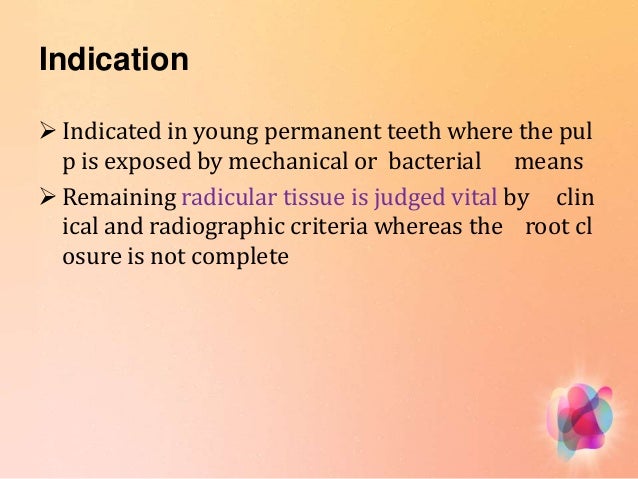 Indication

➢ Indicated in young permanent teeth where the pul p is exposed by mechanical or bacterial means

➢ Remaining radicular tissue is judged vital by clin ical and radiographic criteria whereas the root cl osure is not complete